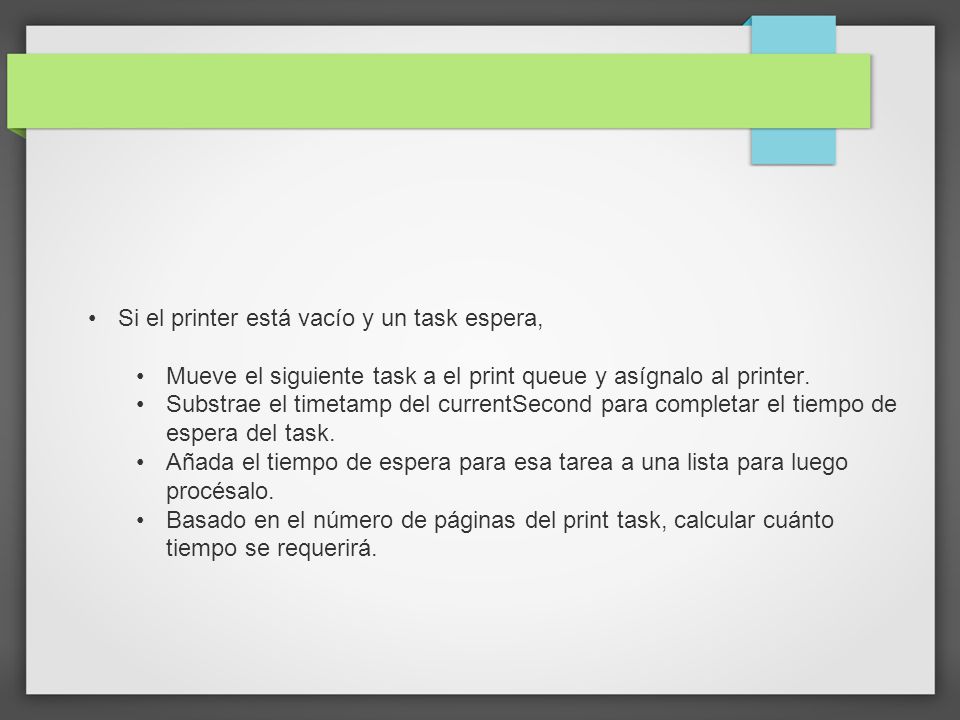 • Si el printer está vacío y un task espera,

• Mueve el siguiente task a el print queue y asígnalo al printer.
• Substrae el timetamp del currentSecond para completar el tiempo de espera del task.
• Añada el tiempo de espera para esa tarea a una lista para luego procésalo.
• Basado en el número de páginas del print task, calcular cuánto tiempo se requerirá.